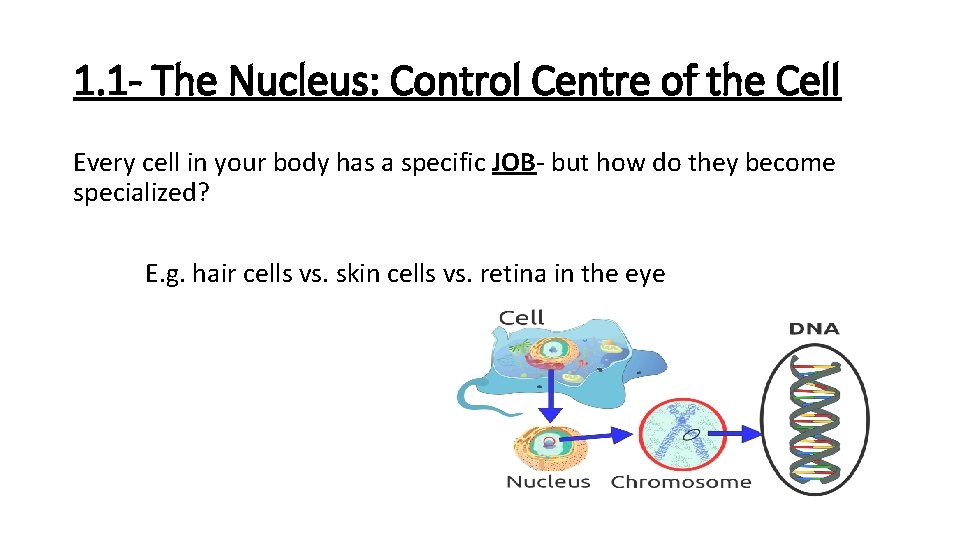 1.1- The Nucleus: Control Centre of the Cell

Every cell in your body has a specific JOB- but how do they become specialized?

E.g. hair cells vs. skin cells vs. retina in the eye

Cell

DNA

Nucleus

Chromosome